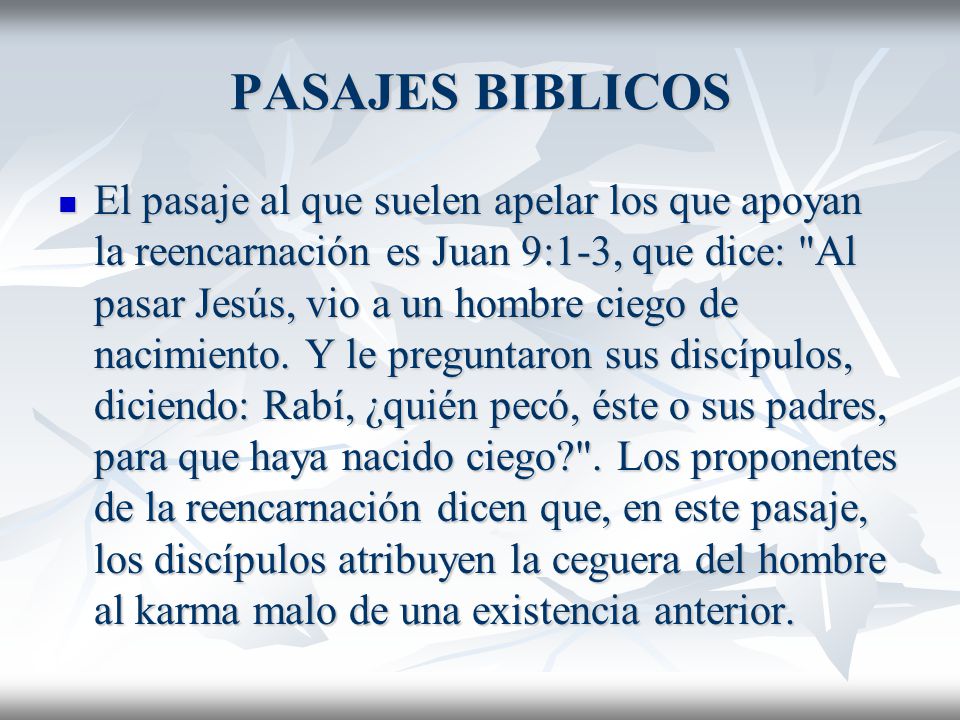 PASAJES BIBLICOS

El pasaje al que suelen apelar los que apoyan la reencarnación es Juan 9:1-3, que dice: "Al pasar Jesús, vio a un hombre ciego de nacimiento. Y le preguntaron sus discípulos, diciendo: Rabí, ¿quién pecó, éste o sus padres, para que haya nacido ciego?". Los proponentes de la reencarnación dicen que, en este pasaje, los discípulos atribuyen la ceguera del hombre al karma malo de una existencia anterior.